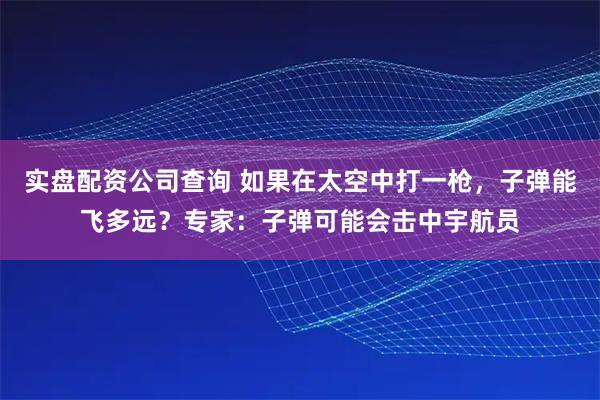 实盘配资公司查询 如果在太空中打一枪，子弹能飞多远？专家：子弹可能会击中宇航员